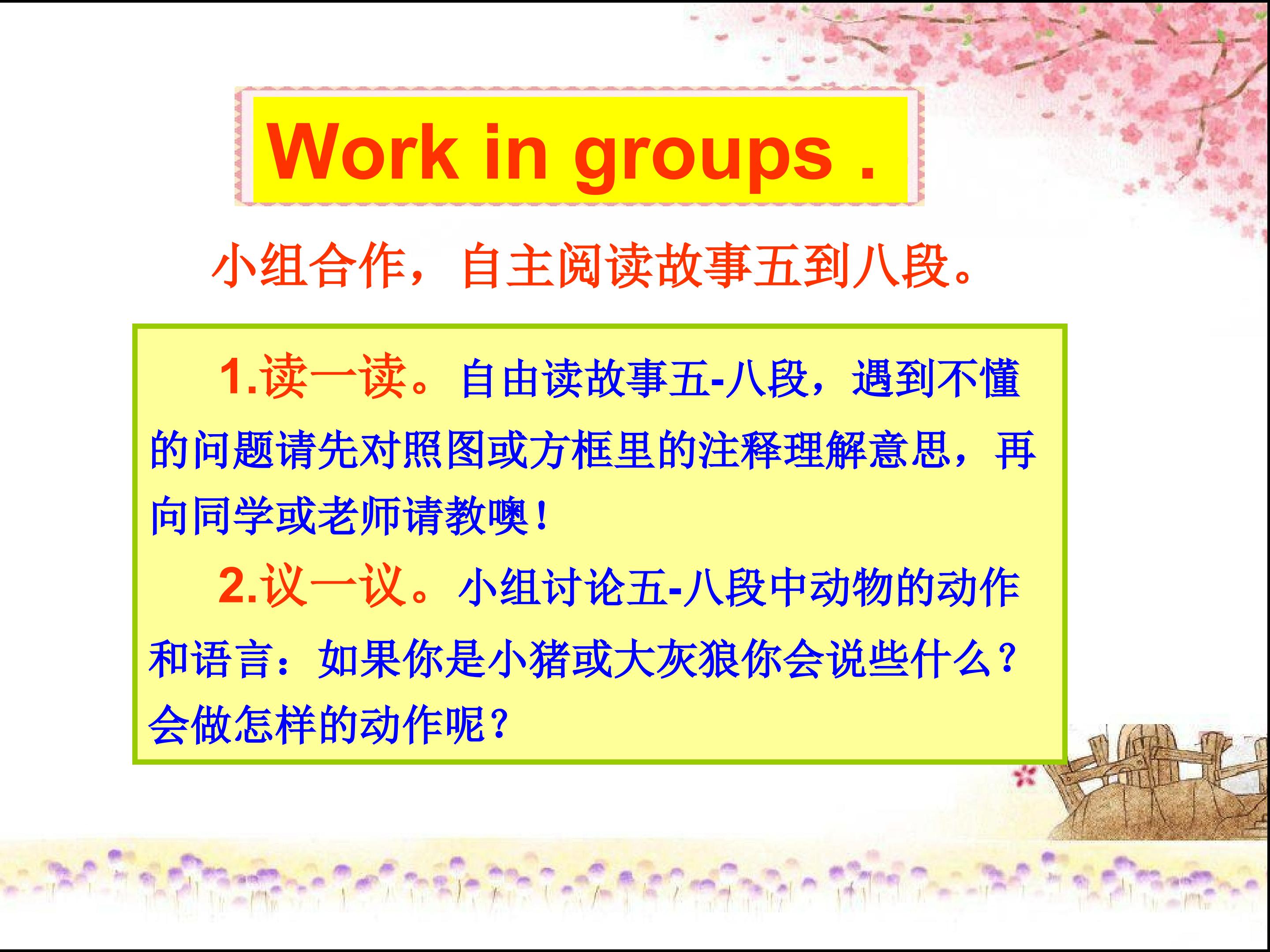 Work in groups .

小组合作，自主阅读故事五到八段。

1.读一读。自由读故事五-八段，遇到不懂的问题请先对照图或方框里的注释理解意思，再向同学或老师请教噢！

2.议一议。小组讨论五-八段中动物的动作和语言：如果你是小猪或大灰狼你会说些什么？会做怎样的动作呢？